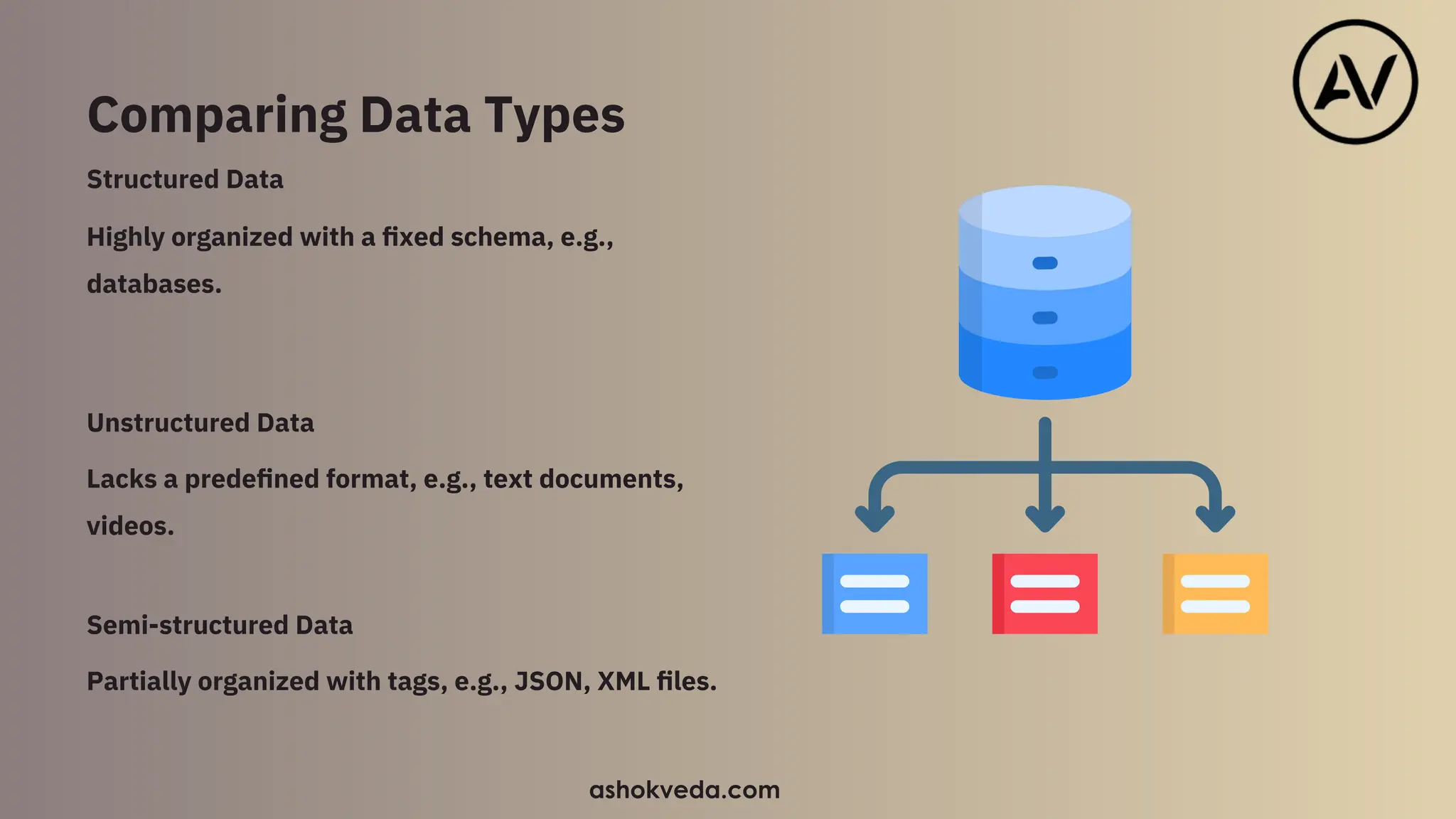 AV

Comparing Data Types

Structured Data

Highly organized with a fixed schema, e.g., databases.

Unstructured Data

Lacks a predefined format, e.g., text documents, videos.

Semi-structured Data

Partially organized with tags, e.g., JSON, XML files.

ashokveda.com